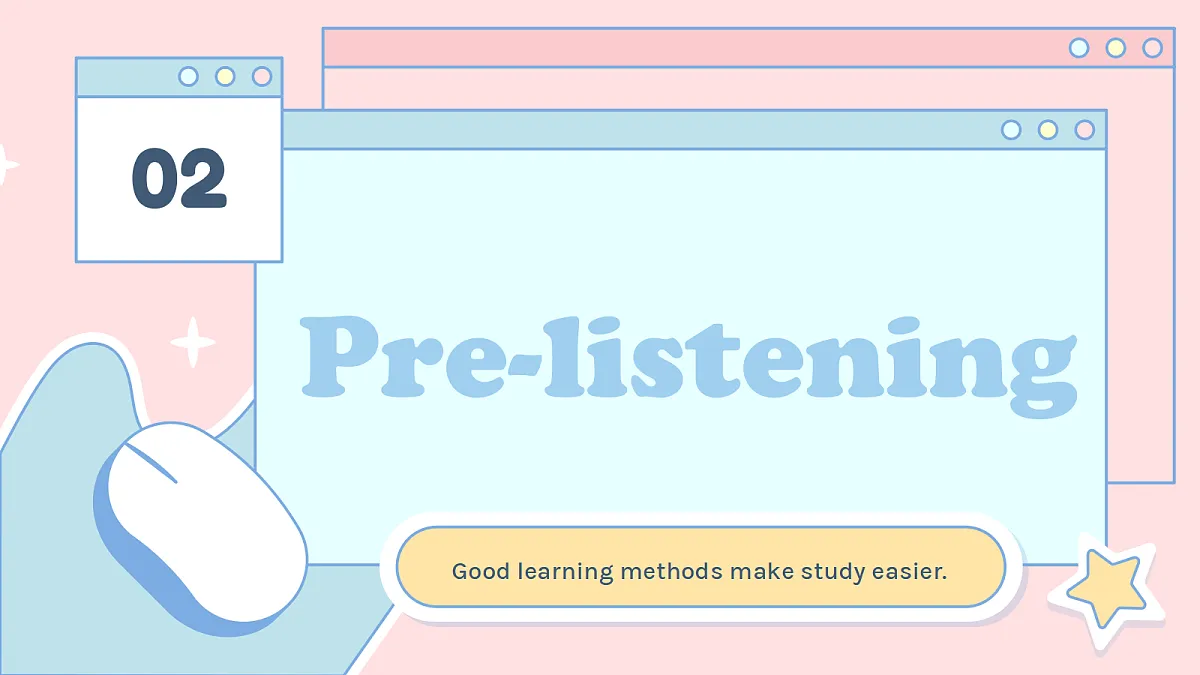 02

Pre-listening

Good learning methods make study easier.